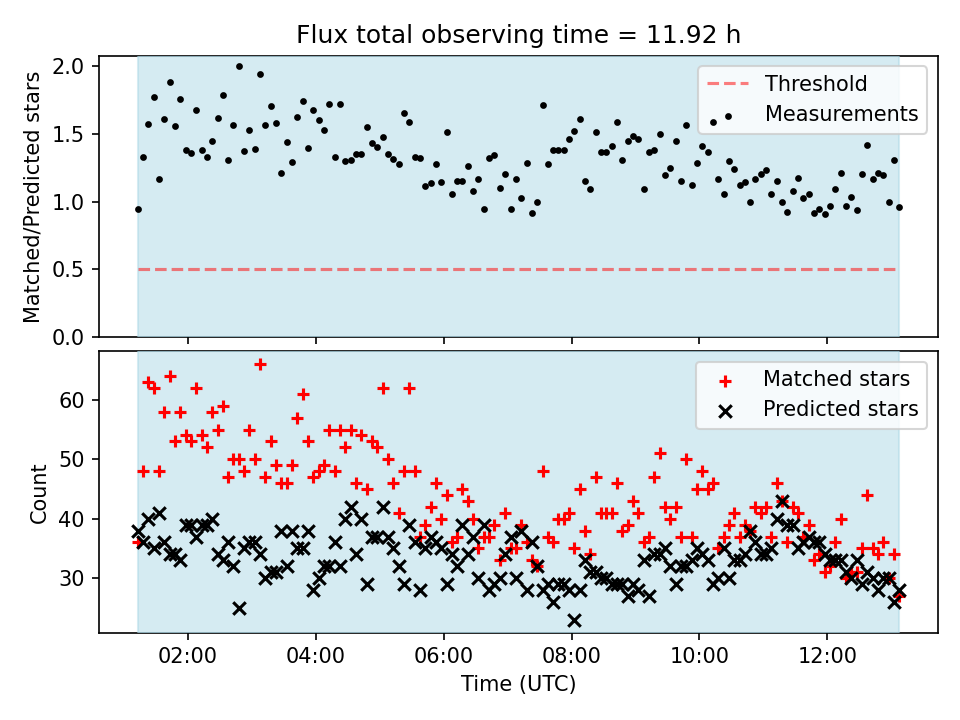 Flux total observing time = 11.92 h

Matched/Predicted stars

2.0
1.5
1.0
0.5
0.0

Threshold
Measurements

Count

60
50
40
30

Matched stars
Predicted stars

02:00
04:00
06:00
08:00
10:00
12:00

Time (UTC)